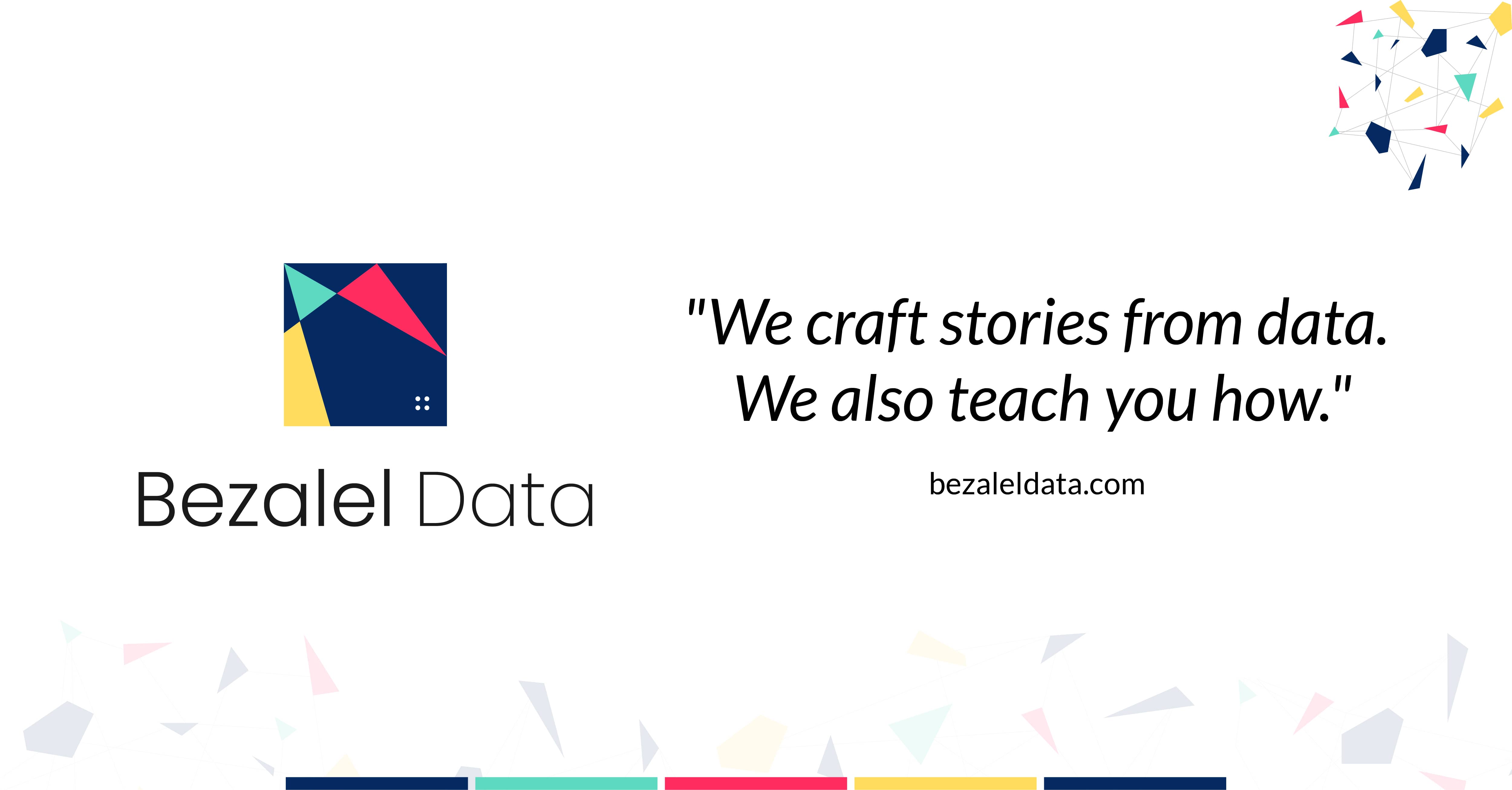 Bezalel Data

"We craft stories from data. We also teach you how."

bezaleldata.com